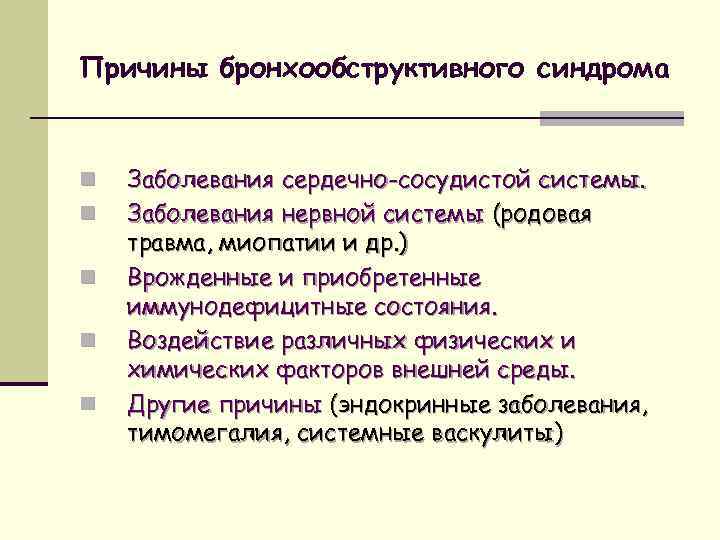 Причины бронхообструктивного синдрома

- Заболевания сердечно-сосудистой системы.
- Заболевания нервной системы (родовая травма, миопатии и др.)
- Врожденные и приобретенные иммунодефицитные состояния.
- Воздействие различных физических и химических факторов внешней среды.
- Другие причины (эндокринные заболевания, тимомегалия, системные васкулиты)